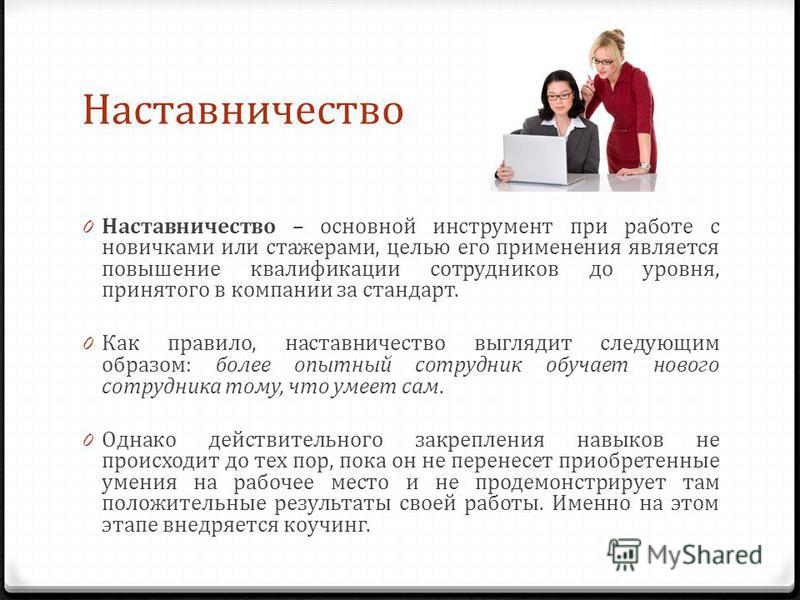 Наставничество

0 Наставничество – основной инструмент при работе с новичками или стажерами, целью его применения является повышение квалификации сотрудников до уровня, принятого в компании за стандарт.

0 Как правило, наставничество выглядит следующим образом: более опытный сотрудник обучает нового сотрудника тому, что умеет сам.

0 Однако действительного закрепления навыков не происходит до тех пор, пока он не перенесет приобретенные умения на рабочее место и не продемонстрирует там положительные результаты своей работы. Именно на этом этапе внедряется коучинг.

MyShared